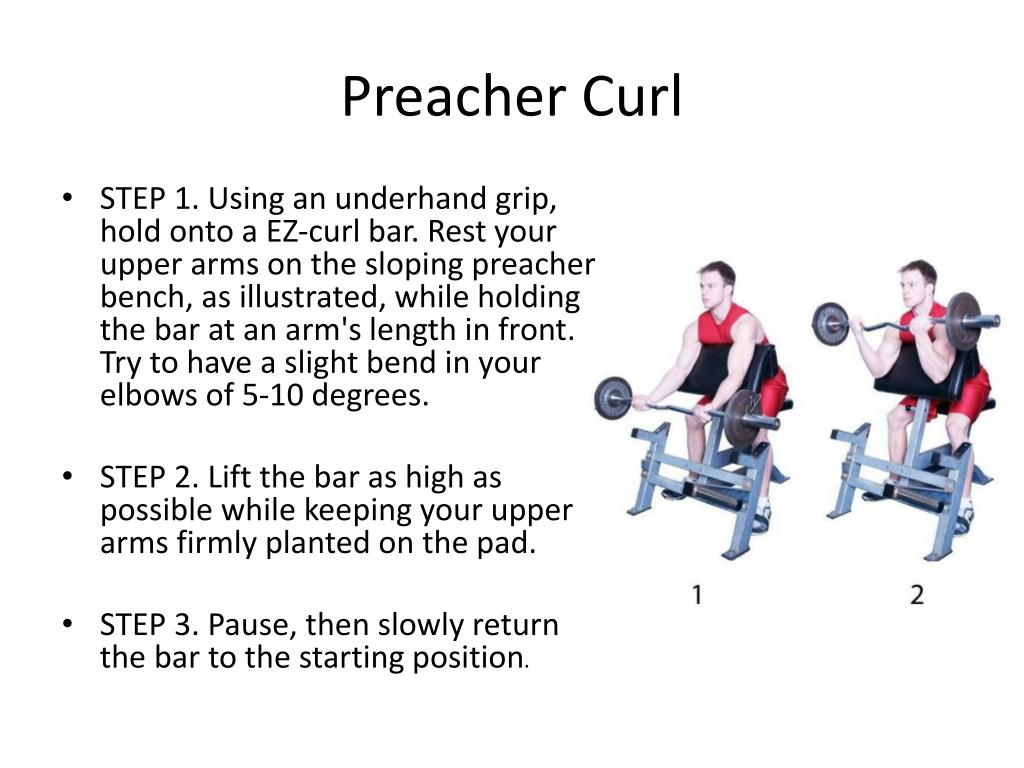 Preacher Curl

• STEP 1. Using an underhand grip, hold onto a EZ-curl bar. Rest your upper arms on the sloping preacher bench, as illustrated, while holding the bar at an arm's length in front. Try to have a slight bend in your elbows of 5-10 degrees.

• STEP 2. Lift the bar as high as possible while keeping your upper arms firmly planted on the pad.

• STEP 3. Pause, then slowly return the bar to the starting position.

1

2